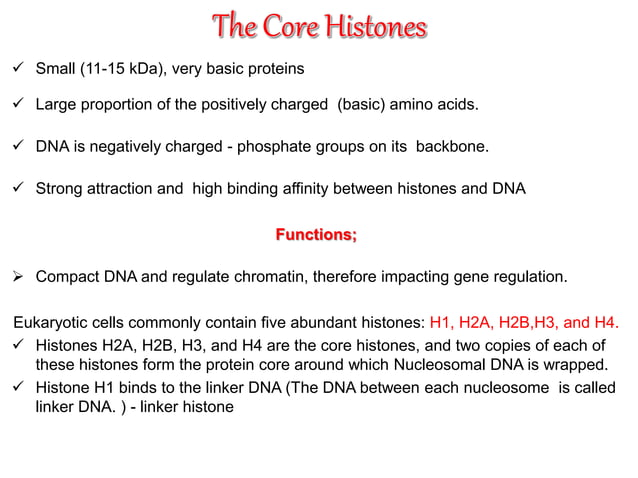 The Core Histones

✓ Small (11-15 kDa), very basic proteins

✓ Large proportion of the positively charged (basic) amino acids.

✓ DNA is negatively charged - phosphate groups on its backbone.

✓ Strong attraction and high binding affinity between histones and DNA

Functions;

➢ Compact DNA and regulate chromatin, therefore impacting gene regulation.

Eukaryotic cells commonly contain five abundant histones: H1, H2A, H2B,H3, and H4.

✓ Histones H2A, H2B, H3, and H4 are the core histones, and two copies of each of these histones form the protein core around which Nucleosomal DNA is wrapped.

✓ Histone H1 binds to the linker DNA (The DNA between each nucleosome is called linker DNA. ) - linker histone